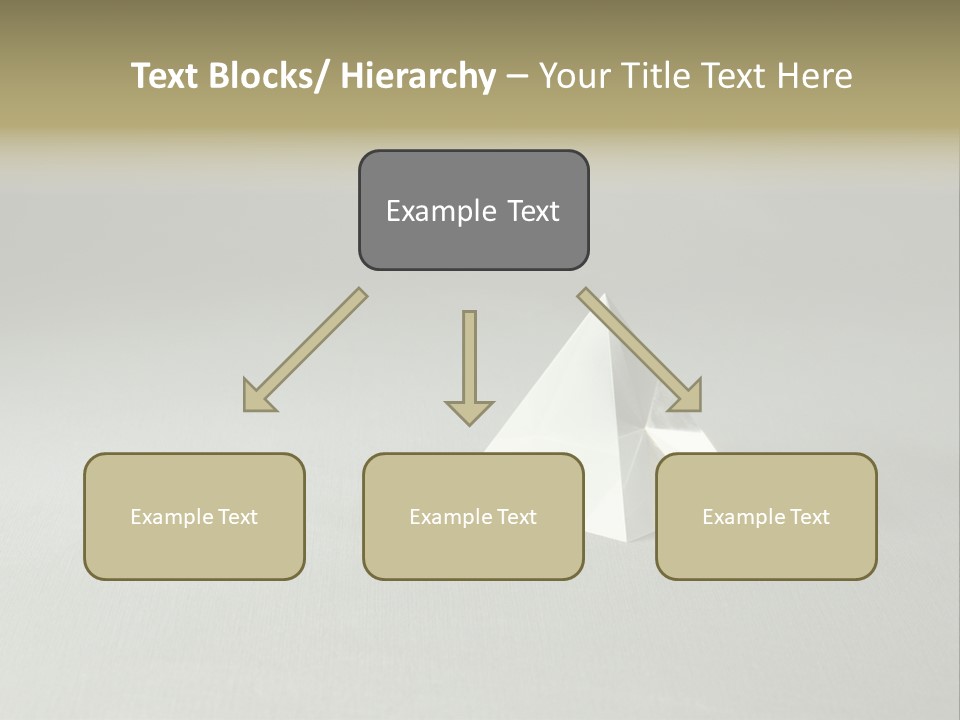 Text Blocks/ Hierarchy – Your Title Text Here

Example Text

Example Text

Example Text

Example Text